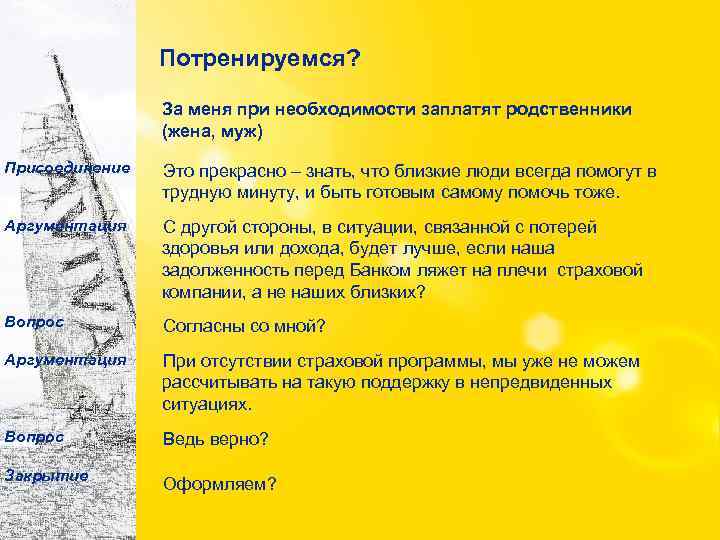 Потренируемся?

За меня при необходимости заплатят родственники (жена, муж)

Присоединение

Это прекрасно – знать, что близкие люди всегда помогут в трудную минуту, и быть готовым самому помочь тоже.

Аргументация

С другой стороны, в ситуации, связанной с потерей здоровья или дохода, будет лучше, если наша задолженность перед Банком ляжет на плечи страховой компании, а не наших близких?

Вопрос

Согласны со мной?

Аргументация

При отсутствии страховой программы, мы уже не можем рассчитывать на такую поддержку в непредвиденных ситуациях.

Вопрос

Ведь верно?

Закрытие

Оформляем?